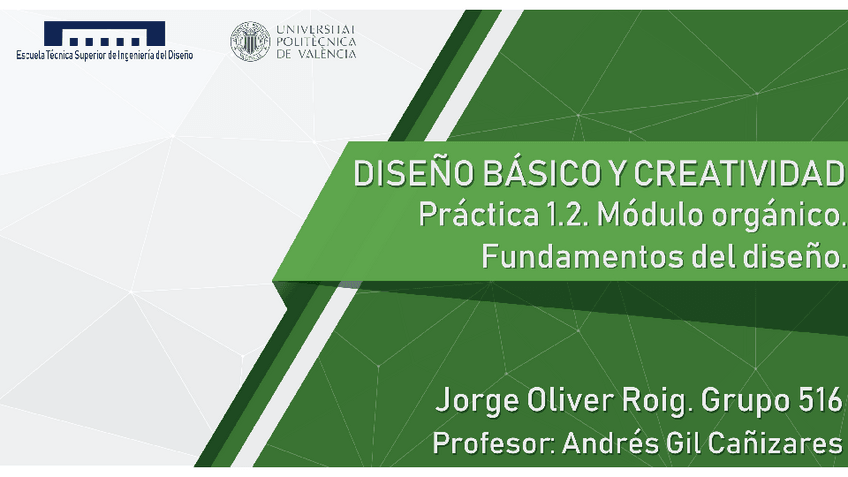 Escuela Técnica Superior de Ingeniería del Diseño

UNIVERSITAT POLITÈCNICA DE VALÈNCIA

DISEÑO BÁSICO Y CREATIVIDAD
Práctica 1.2. Módulo orgánico.
Fundamentos del diseño.

Jorge Oliver Roig. Grupo 516
Profesor: Andrés Gil Cañizares